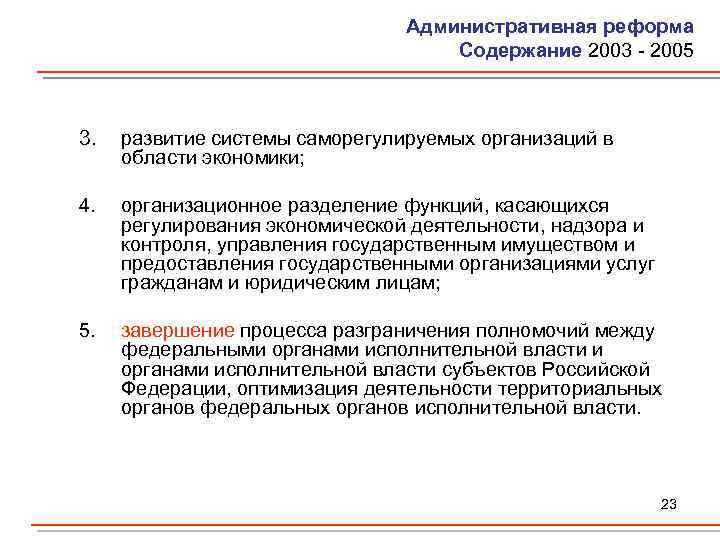 Административная реформа
Содержание 2003 - 2005

3. развитие системы саморегулируемых организаций в области экономики;

4. организационное разделение функций, касающихся регулирования экономической деятельности, надзора и контроля, управления государственным имуществом и предоставления государственными организациями услуг гражданам и юридическим лицам;

5. завершение процесса разграничения полномочий между федеральными органами исполнительной власти и органами исполнительной власти субъектов Российской Федерации, оптимизация деятельности территориальных органов федеральных органов исполнительной власти.

23